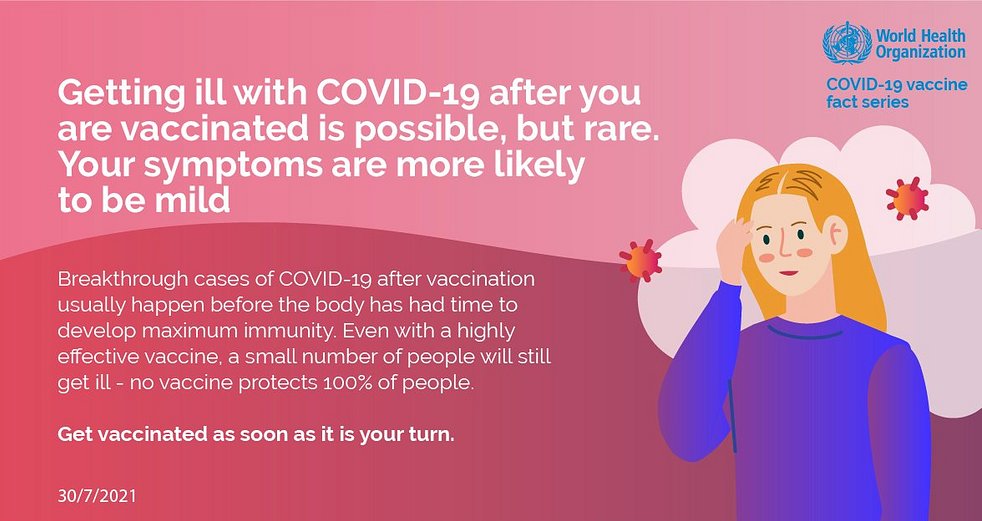 World Health Organization

COVID-19 vaccine fact series

Getting ill with COVID-19 after you are vaccinated is possible, but rare. Your symptoms are more likely to be mild

Breakthrough cases of COVID-19 after vaccination usually happen before the body has had time to develop maximum immunity. Even with a highly effective vaccine, a small number of people will still get ill - no vaccine protects 100% of people.

Get vaccinated as soon as it is your turn.

30/7/2021